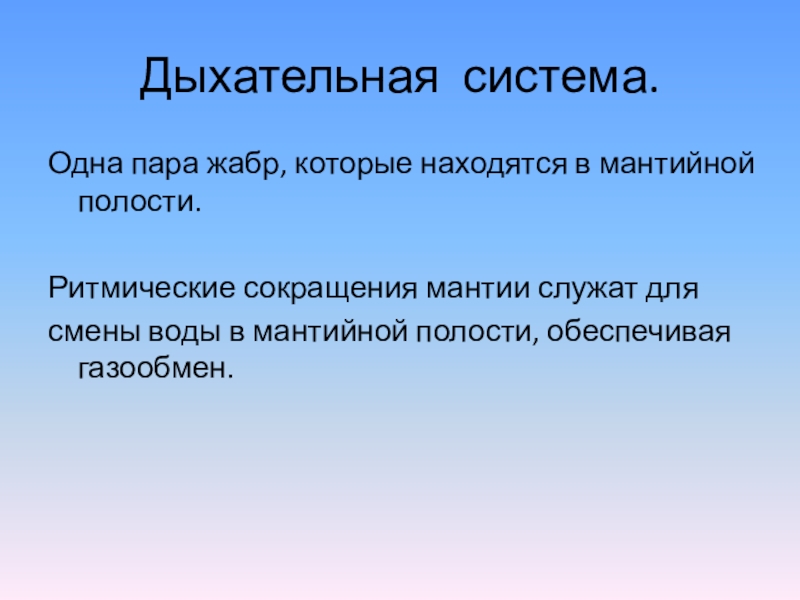 Дыхательная система.

Одна пара жабр, которые находятся в мантийной полости.

Ритмические сокращения мантии служат для смены воды в мантийной полости, обеспечивая газообмен.